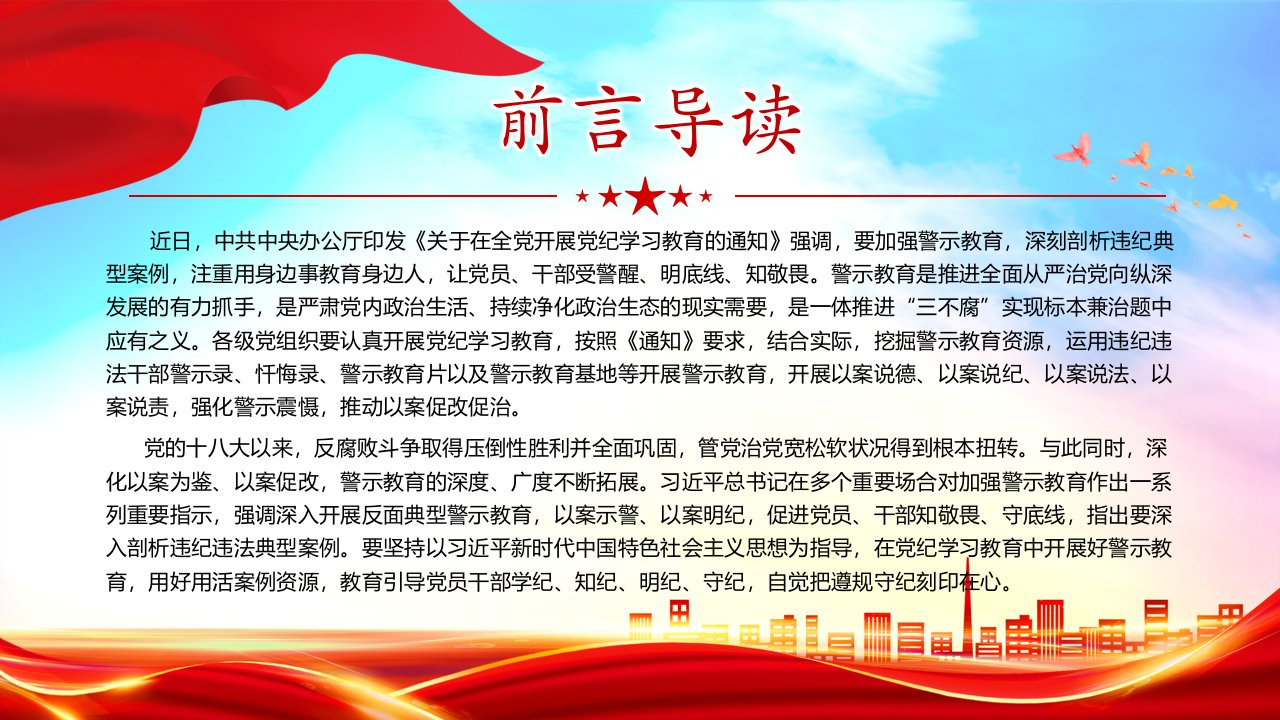 前言导读

近日，中共中央办公厅印发《关于在全党开展党纪学习教育的通知》强调，要加强警示教育，深刻剖析违纪典型案例，注重用身边事教育身边人，让党员、干部受警醒、明底线、知敬畏。警示教育是推进全面从严治党向纵深发展的有力抓手，是严肃党内政治生活、持续净化政治生态的现实需要，是一体推进“三不腐”实现标本兼治题中应有之义。各级党组织要认真开展党纪学习教育，按照《通知》要求，结合实际，挖掘警示教育资源，运用违纪违法干部警示录、忏悔录、警示教育片以及警示教育基地等开展警示教育，开展以案说德、以案说纪、以案说法、以案说责，强化警示震慑，推动以案促改促治。

党的十八大以来，反腐败斗争取得压倒性胜利并全面巩固，管党治党宽松软状况得到根本扭转。与此同时，深化以案为鉴、以案促改，警示教育的深度、广度不断拓展。习近平总书记在多个重要场合对加强警示教育作出一系列重要指示，强调深入开展反面典型警示教育，以案示警、以案明纪，促进党员、干部知敬畏、守底线，指出要深入剖析违纪违法典型案例。要坚持以习近平新时代中国特色社会主义思想为指导，在党纪学习教育中开展好警示教育，用好用活案例资源，教育引导党员干部学纪、知纪、明纪、守纪，自觉把遵规守纪刻印在心。